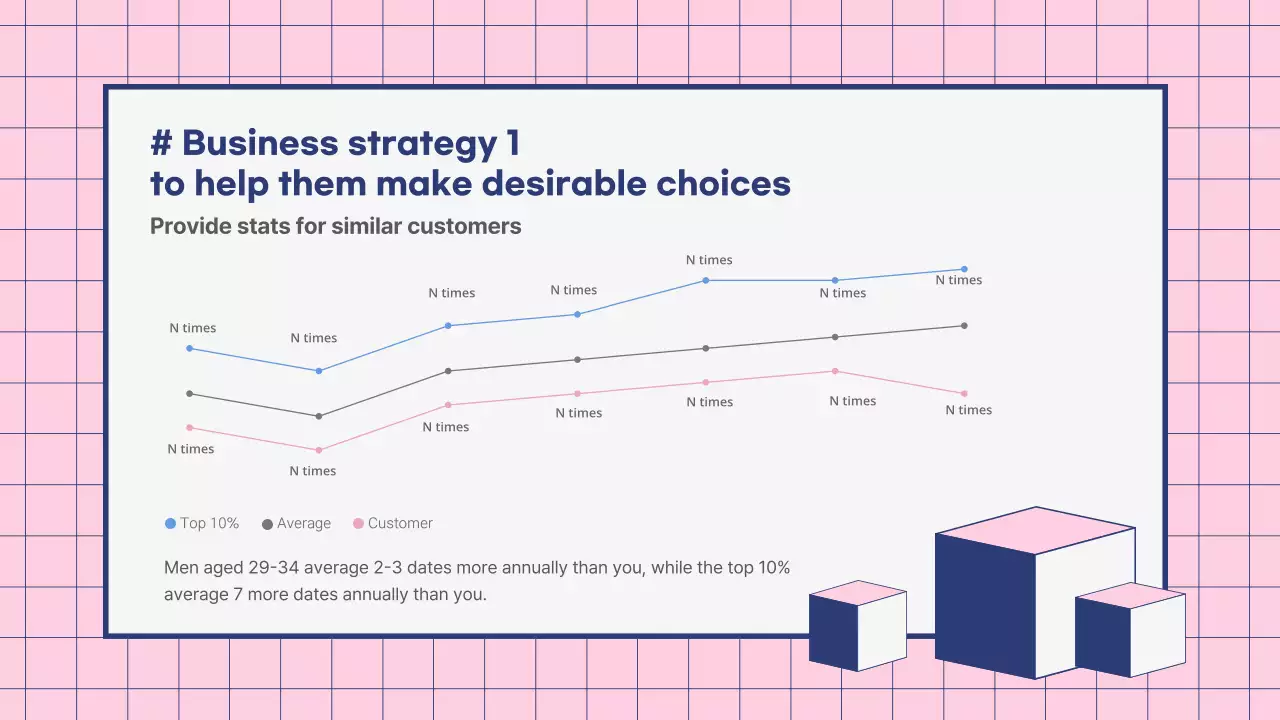 # Business strategy 1
to help them make desirable choices

Provide stats for similar customers

N times
N times
N times
N times
N times
N times
N times

N times
N times
N times
N times
N times
N times
N times

Top 10% Average Customer

Men aged 29-34 average 2-3 dates more annually than you, while the top 10% average 7 more dates annually than you.